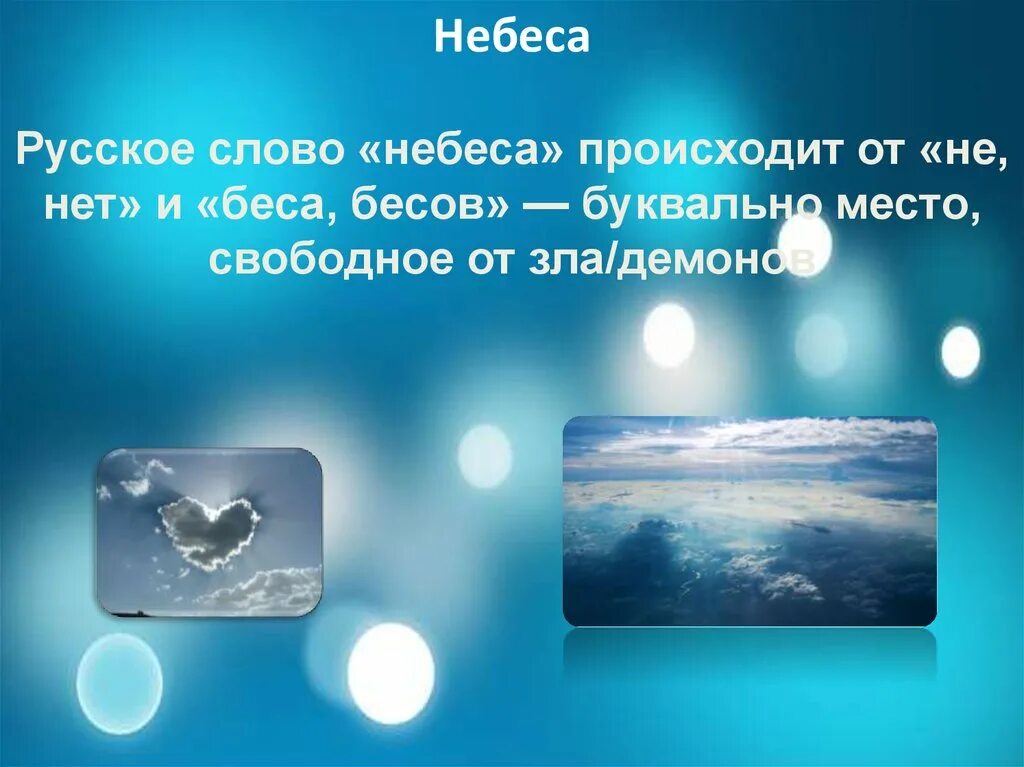 Небеса

Русское слово «небеса» происходит от «не, нет» и «беса, бесов» — буквально место, свободное от зла/демонов